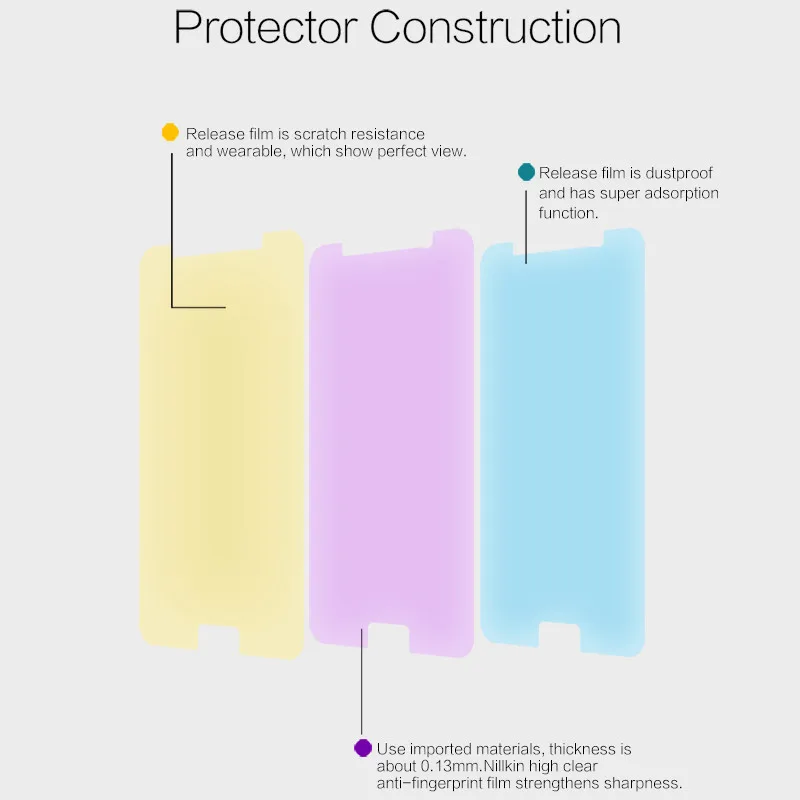 Protector Construction

Release film is scratch resistance and wearable, which show perfect view.

Release film is dustproof and has super adsorption function.

Use imported materials, thickness is about 0.13mm.Nillkin high clear anti-fingerprint film strengthens sharpness.